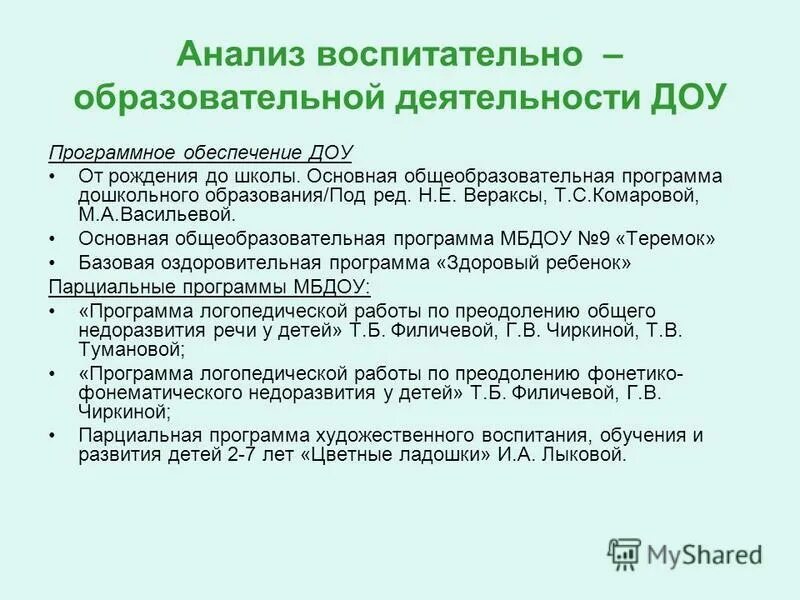 Анализ воспитательно – образовательной деятельности ДОУ

Программное обеспечение ДОУ

• От рождения до школы. Основная общеобразовательная программа дошкольного образования/Под ред. Н.Е. Вераксы, Т.С.Комаровой, М.А.Васильевой.
• Основная общеобразовательная программа МБДОУ №9 «Теремок»
• Базовая оздоровительная программа «Здоровый ребенок»

Парциальные программы МБДОУ:

• «Программа логопедической работы по преодолению общего недоразвития речи у детей» Т.Б. Филичевой, Г.В. Чиркиной, Т.В. Тумановой;
• «Программа логопедической работы по преодолению фонетико-фонематического недоразвития у детей» Т.Б. Филичевой, Г.В. Чиркиной;
• Парциальная программа художественного воспитания, обучения и развития детей 2-7 лет «Цветные ладошки» И.А. Лыковой.

MyShared